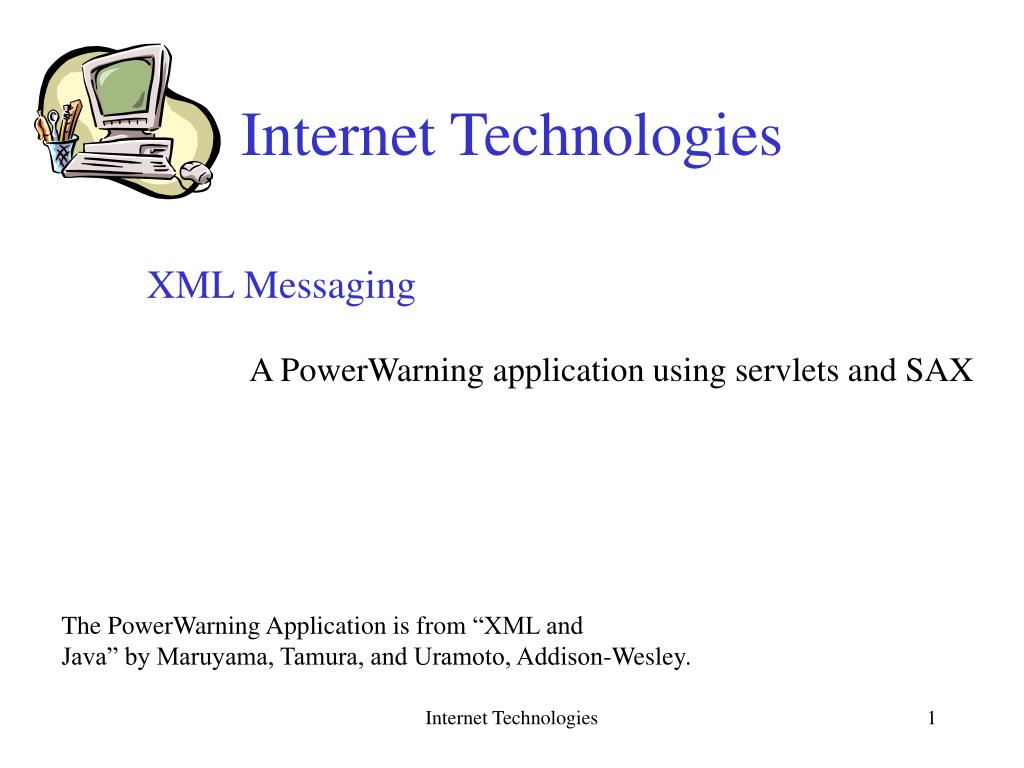 Internet Technologies

XML Messaging

A PowerWarning application using servlets and SAX

The PowerWarning Application is from “XML and Java” by Maruyama, Tamura, and Uramoto, Addison-Wesley.

Internet Technologies

1